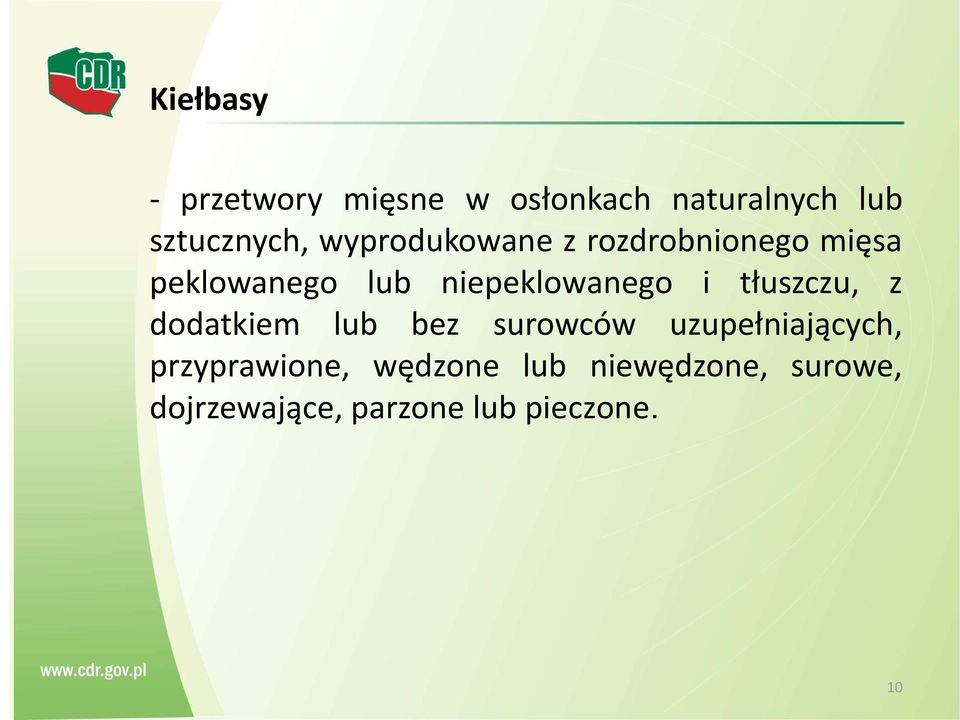 CDR

Kiełbasy

- przetwory mięsne w osłonkach naturalnych lub sztucznych, wyprodukowane z rozdrobnionego mięsa peklowanego lub niepeklowanego i tłuszczu, z dodatkiem lub bez surowców uzupełniających, przyprawione, wędzone lub niewędzone, surowe, dojrzewające, parzone lub pieczone.

www.cdr.gov.pl

10